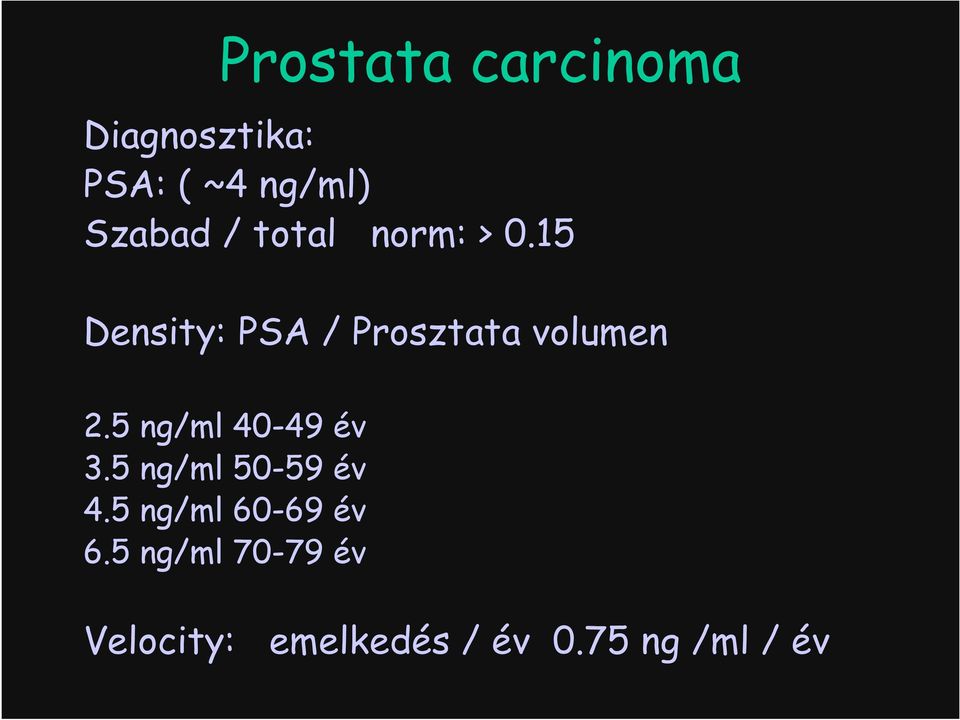 Prostata carcinoma

Diagnosztika:
PSA: ( ~4 ng/ml)
Szabad / total norm: > 0.15

Density: PSA / Prosztata volumen

2.5 ng/ml 40-49 év
3.5 ng/ml 50-59 év
4.5 ng/ml 60-69 év
6.5 ng/ml 70-79 év

Velocity: emelkedés / év 0.75 ng /ml / év